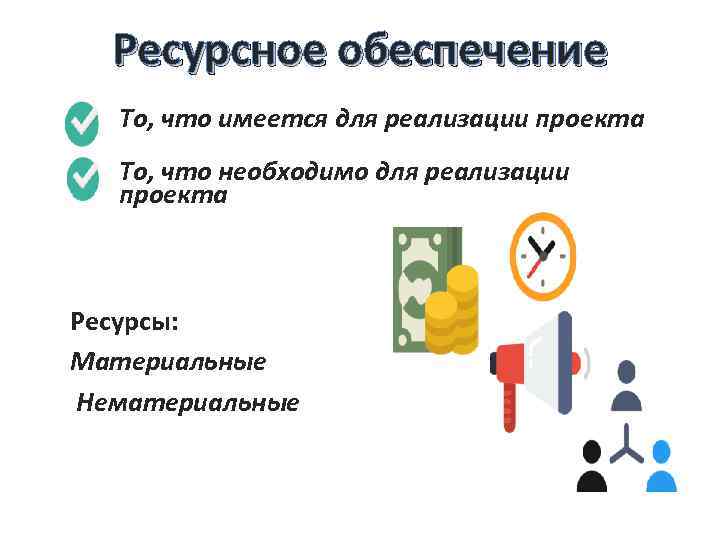 Ресурсное обеспечение

То, что имеется для реализации проекта

То, что необходимо для реализации проекта

Ресурсы:

Материальные

Нематериальные